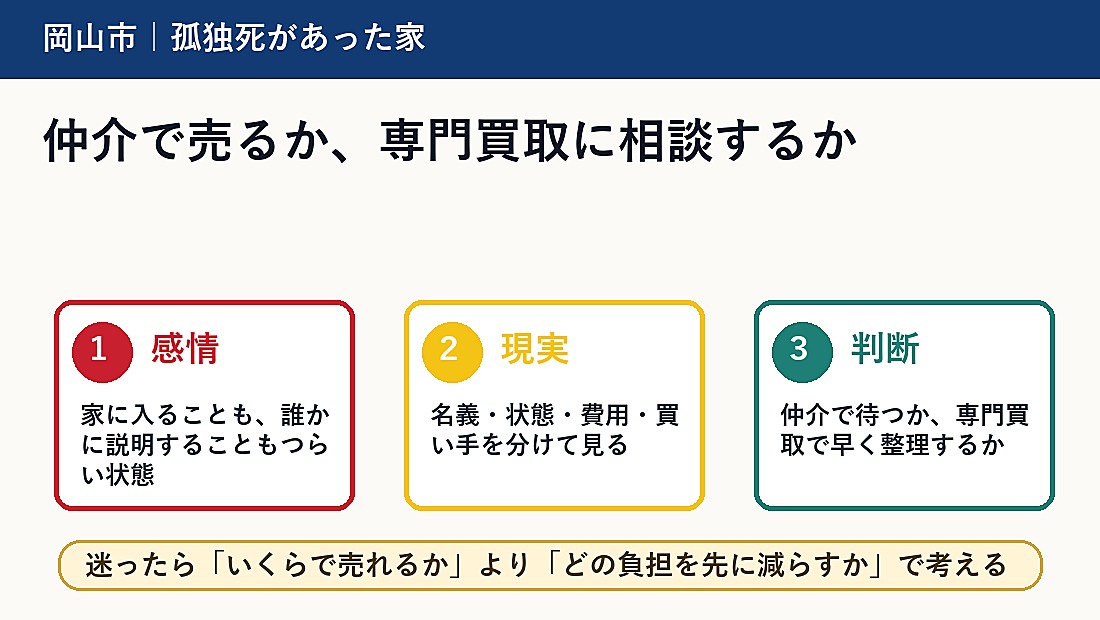 岡山市｜孤独死があった家

仲介で売るか、専門買取に相談するか

1 感情

家に入ることも、誰かに説明することもつらい状態

2 現実

名義・状態・費用・買い手を分けて見る

3 判断

仲介で待つか、専門買取で早く整理するか

迷ったら「いくらで売れるか」より「どの負担を先に減らすか」で考える